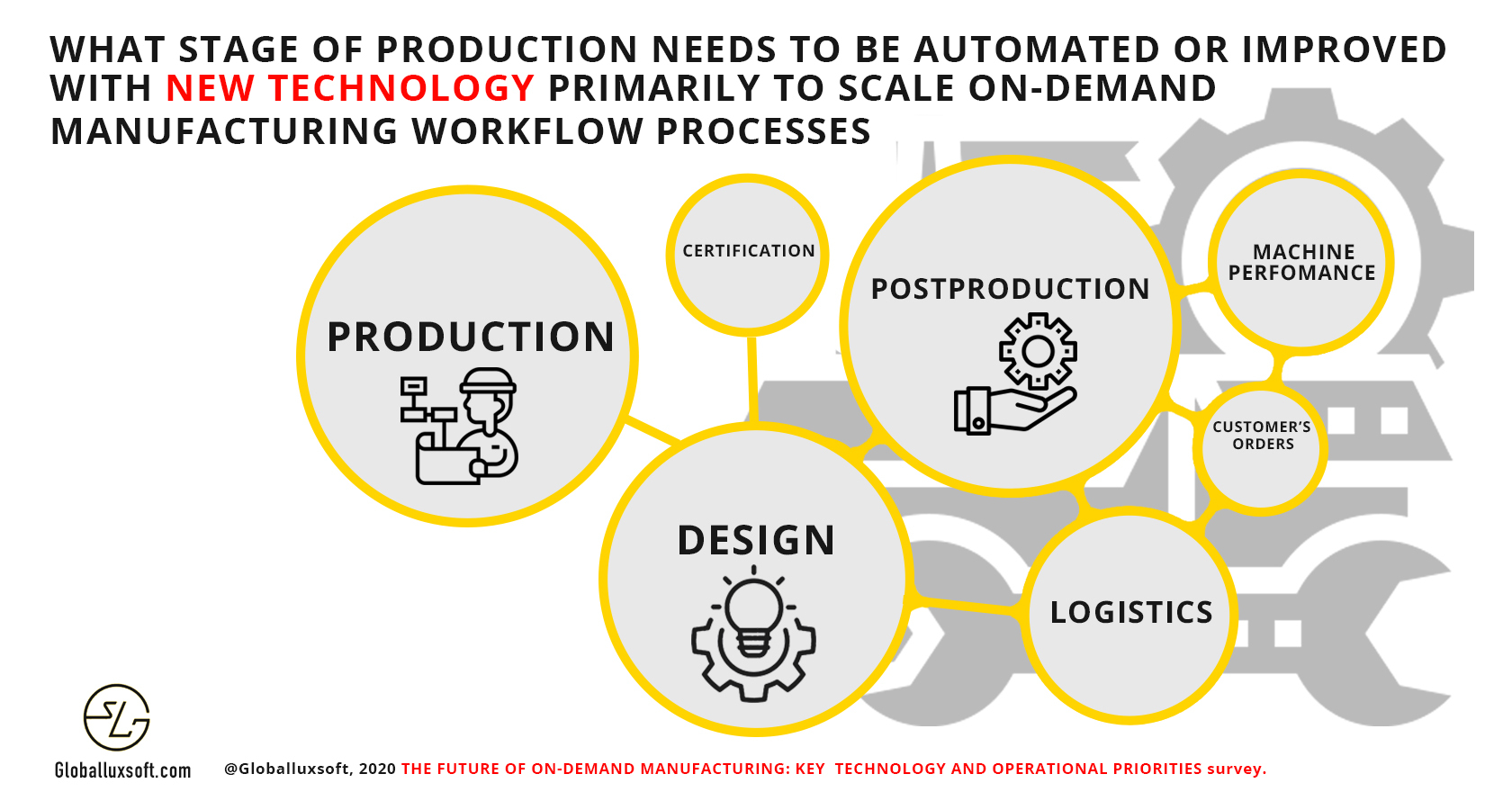 WHAT STAGE OF PRODUCTION NEEDS TO BE AUTOMATED OR IMPROVED WITH NEW TECHNOLOGY PRIMARILY TO SCALE ON-DEMAND MANUFACTURING WORKFLOW PROCESSES

PRODUCTION

CERTIFICATION

POSTPRODUCTION

MACHINE PERFOMANCE

CUSTOMER'S ORDERS

DESIGN

LOGISTICS

Globalluxsoft.com

@Globalluxsoft, 2020 THE FUTURE OF ON-DEMAND MANUFACTURING: KEY TECHNOLOGY AND OPERATIONAL PRIORITIES survey.